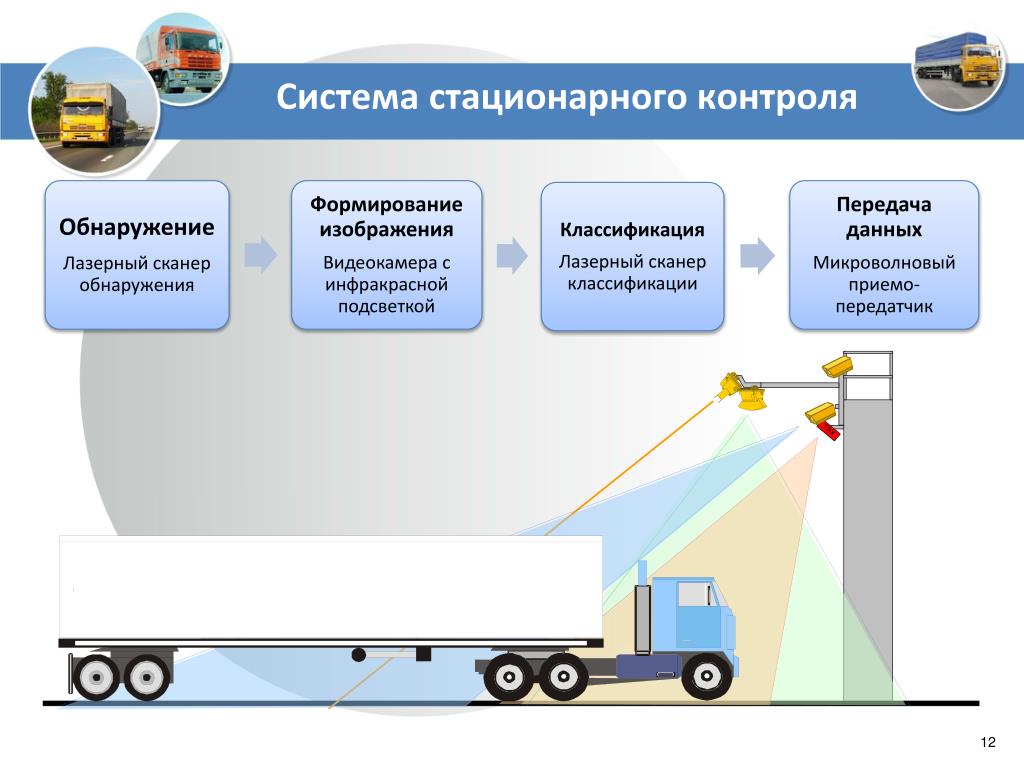 Система стационарного контроля

Обнаружение
Лазерный сканер обнаружения

Формирование изображения
Видеокамера с инфракрасной подсветкой

Классификация
Лазерный сканер классификации

Передача данных
Микроволновый приемо-передатчик

12